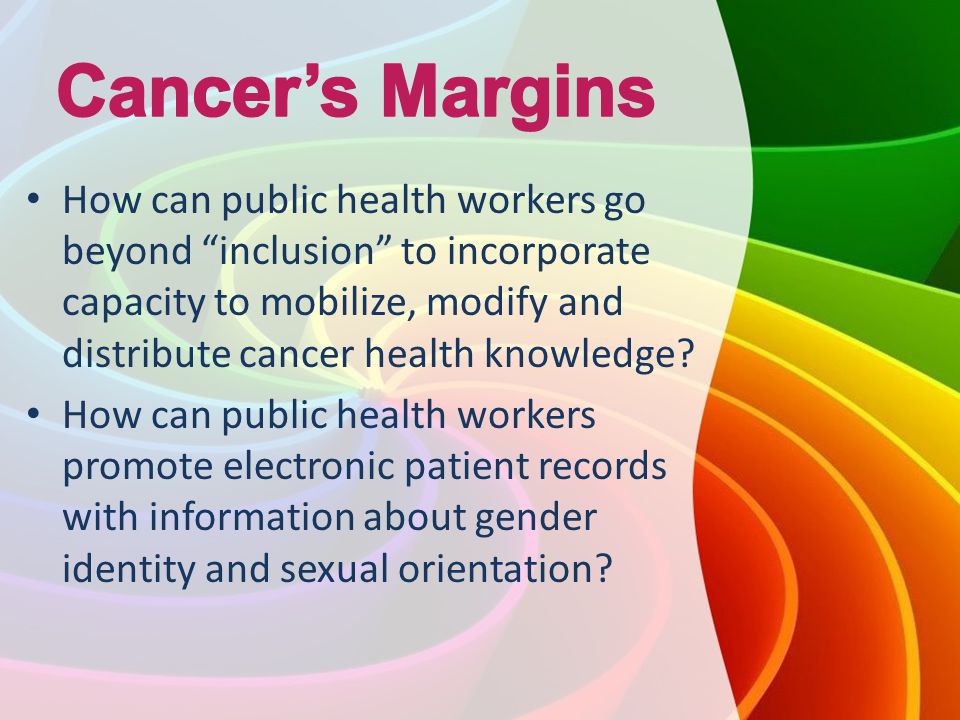 Cancer's Margins

• How can public health workers go beyond "inclusion" to incorporate capacity to mobilize, modify and distribute cancer health knowledge?

• How can public health workers promote electronic patient records with information about gender identity and sexual orientation?